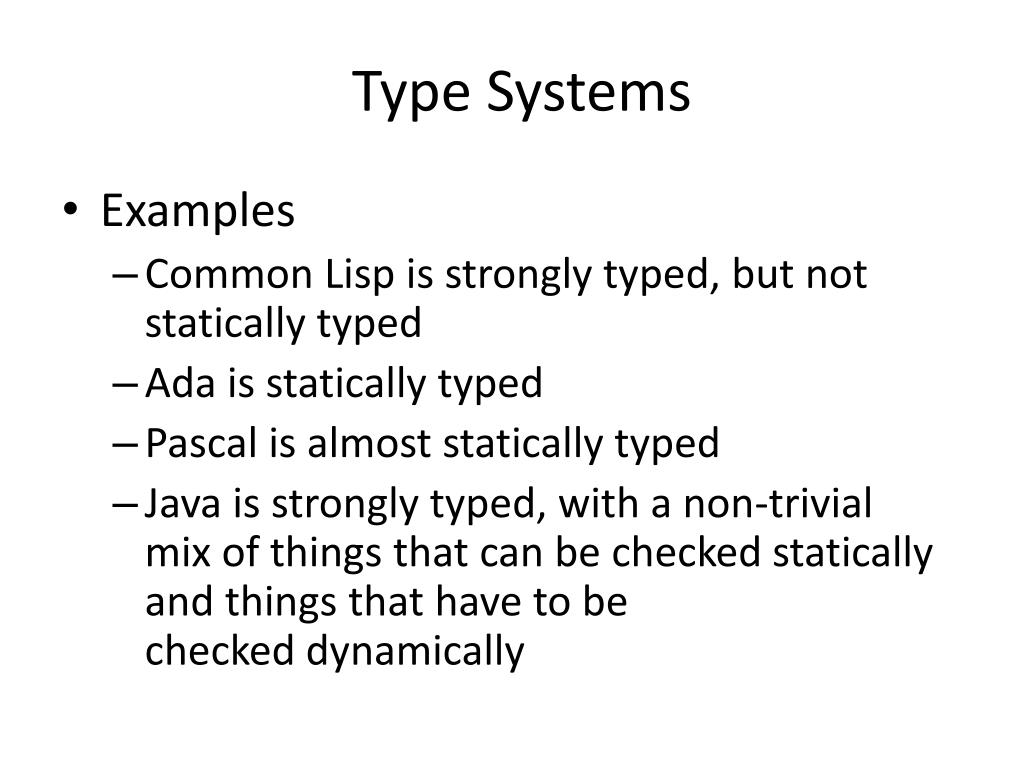 Type Systems

• Examples
– Common Lisp is strongly typed, but not statically typed
– Ada is statically typed
– Pascal is almost statically typed
– Java is strongly typed, with a non-trivial mix of things that can be checked statically and things that have to be checked dynamically